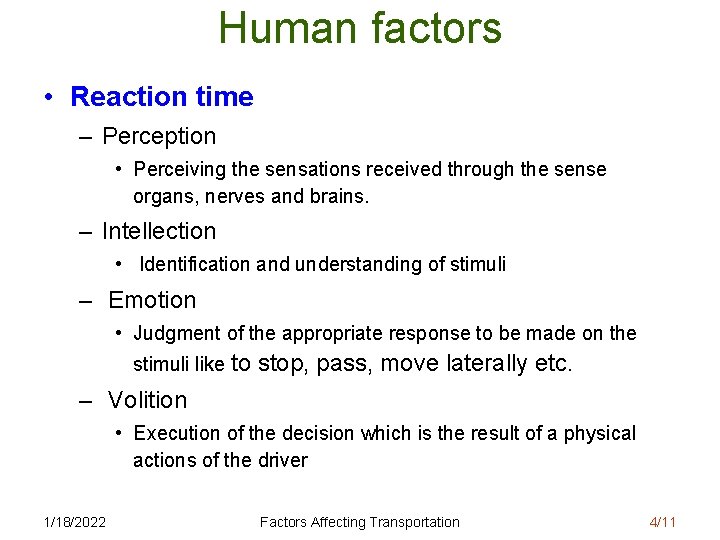 Human factors

• Reaction time

– Perception

• Perceiving the sensations received through the sense organs, nerves and brains.

– Intellection

• Identification and understanding of stimuli

– Emotion

• Judgment of the appropriate response to be made on the stimuli like to stop, pass, move laterally etc.

– Volition

• Execution of the decision which is the result of a physical actions of the driver

1/18/2022 Factors Affecting Transportation 4/11